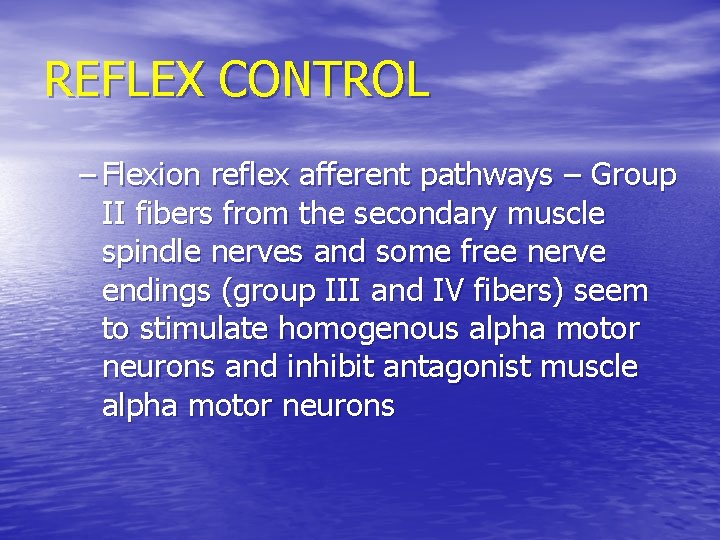 REFLEX CONTROL

– Flexion reflex afferent pathways – Group II fibers from the secondary muscle spindle nerves and some free nerve endings (group III and IV fibers) seem to stimulate homogenous alpha motor neurons and inhibit antagonist muscle alpha motor neurons